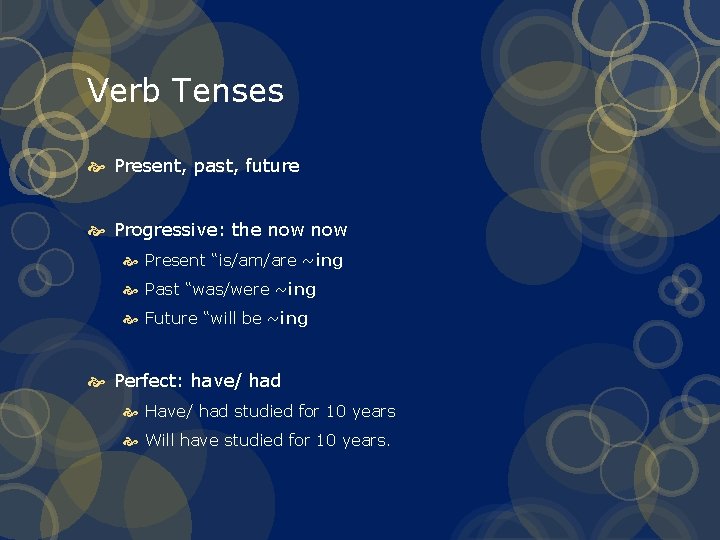 Verb Tenses

Present, past, future

Progressive: the now now

Present “is/am/are ~ing

Past “was/were ~ing

Future “will be ~ing

Perfect: have/ had

Have/ had studied for 10 years

Will have studied for 10 years.